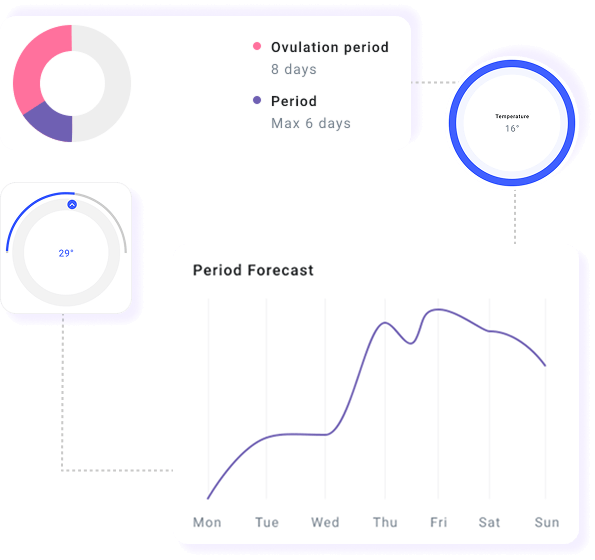 Ovulation period
8 days

Period
Max 6 days

Temperature
16°

29°

Period Forecast

Mon Tue Wed Thu Fri Sat Sun